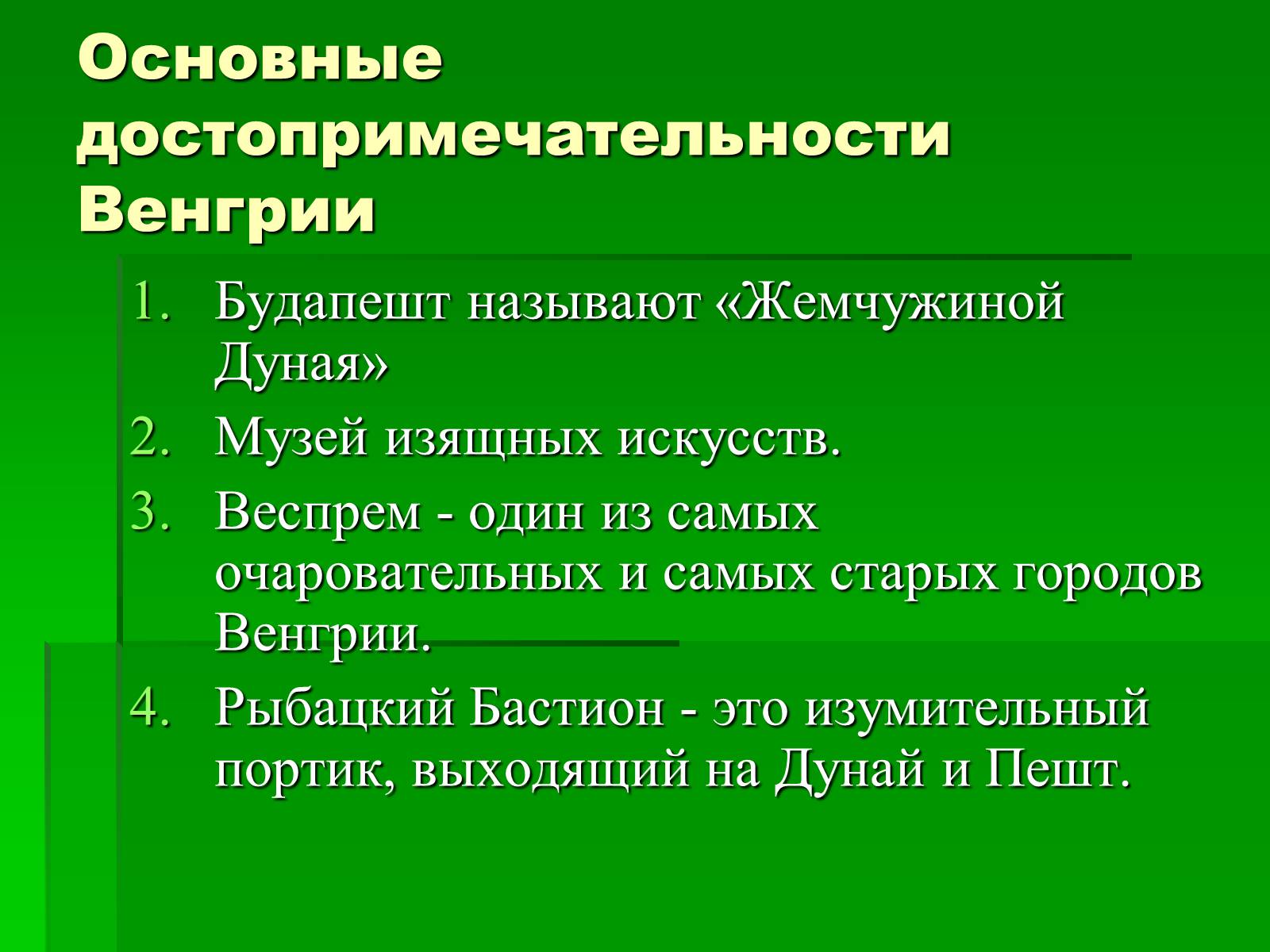 Основные достопримечательности Венгрии

1. Будапешт называют «Жемчужиной Дуная»
2. Музей изящных искусств.
3. Веспрем - один из самых очаровательных и самых старых городов Венгрии.
4. Рыбацкий Бастион - это изумительный портик, выходящий на Дунай и Пешт.